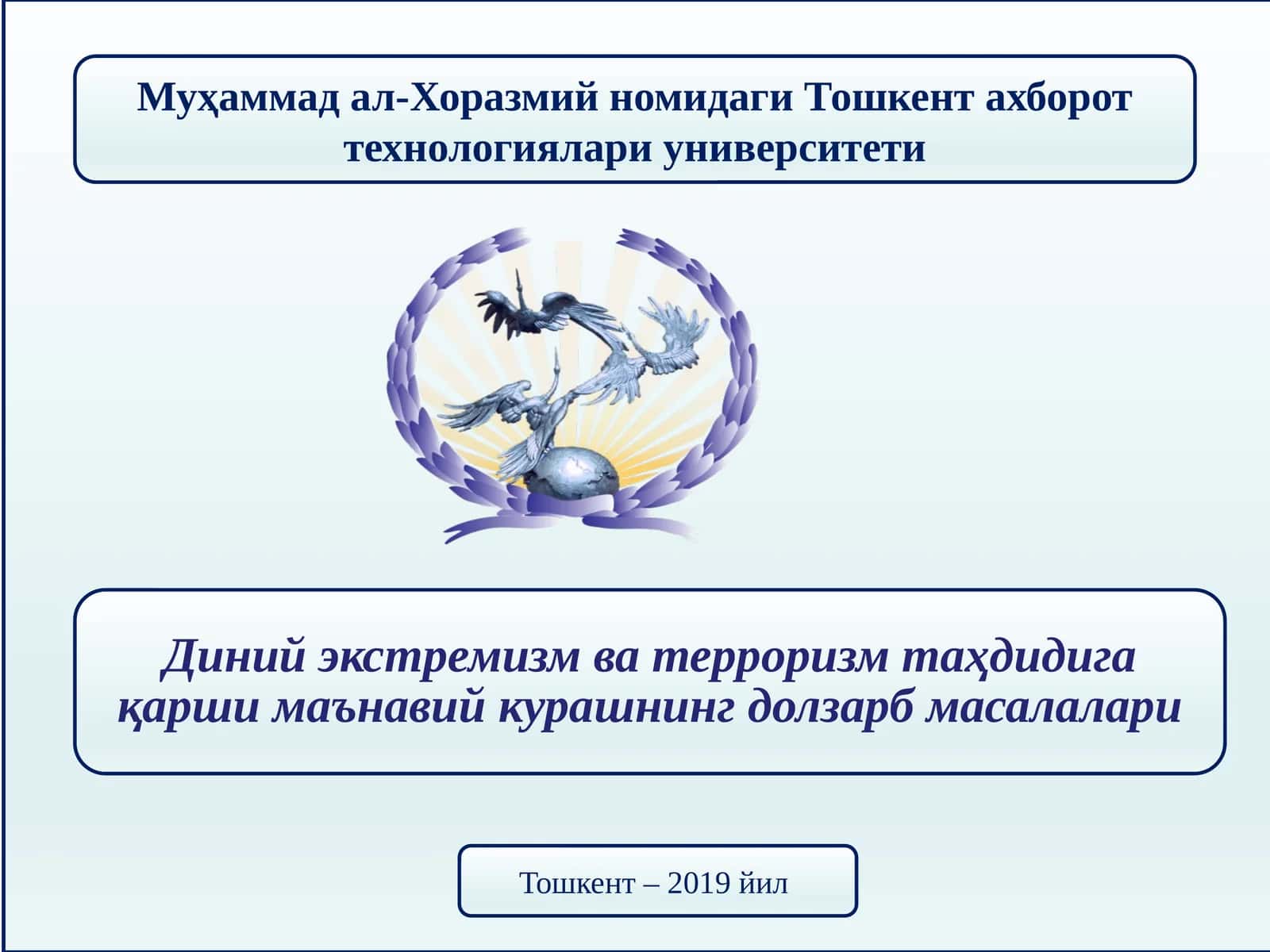 Муҳаммад ал-Хоразмий номидаги Тошкент ахборот технологиялари университети

Диний экстремизм ва терроризм таҳдидига қарши маънавий курашнинг долзарб масалалари

Тошкент – 2019 йил